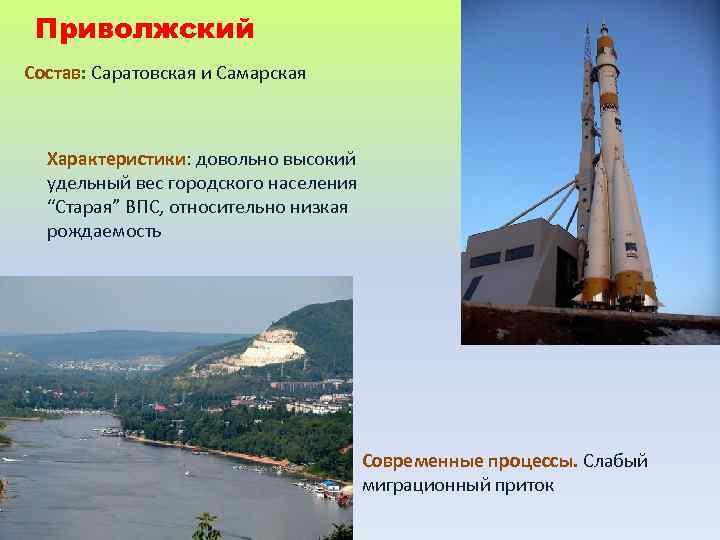 Приволжский

Состав: Саратовская и Самарская

Характеристики: довольно высокий удельный вес городского населения “Старая” ВПС, относительно низкая рождаемость

Современные процессы. Слабый миграционный приток